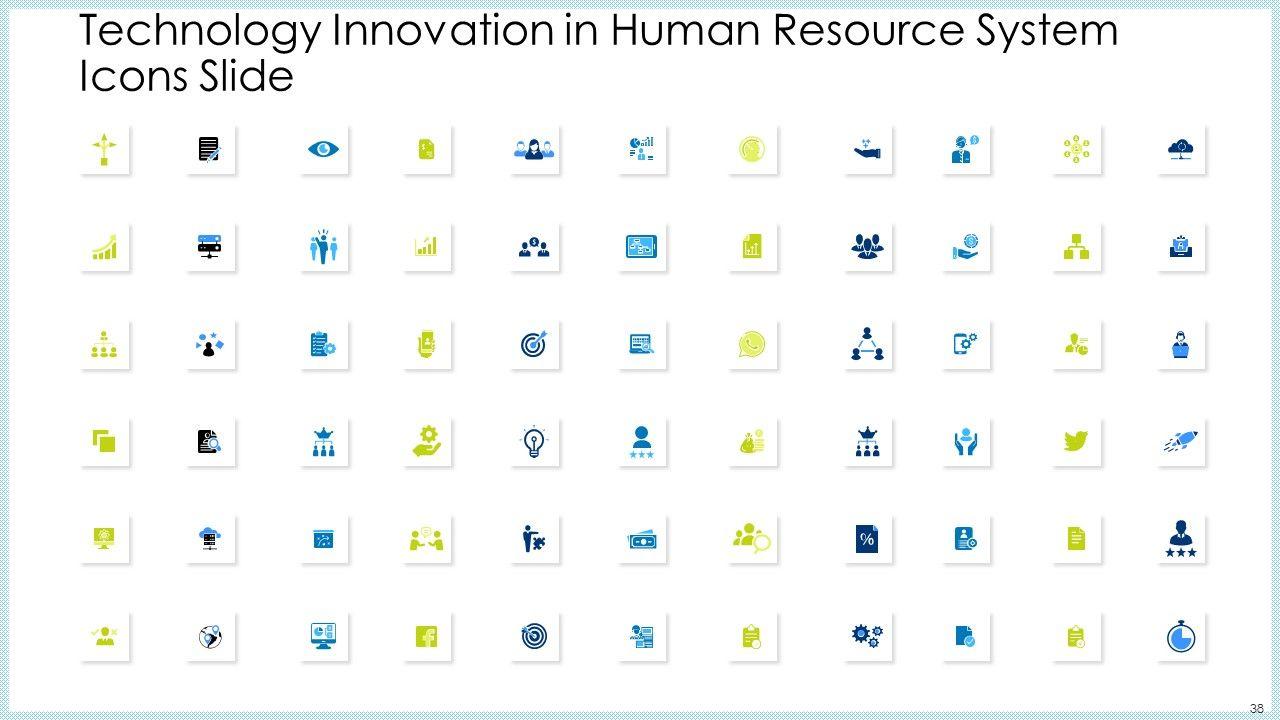 Technology Innovation in Human Resource System Icons Slide

%

38